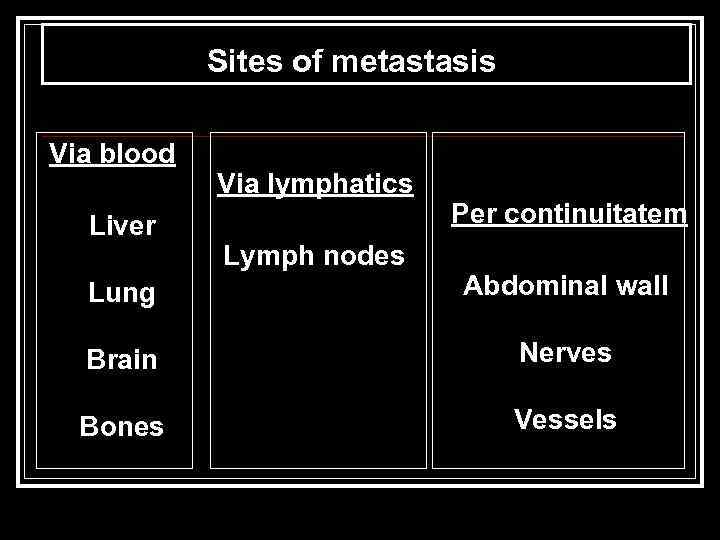 Sites of metastasis

Via blood

Liver

Lung

Brain

Bones

Via lymphatics

Lymph nodes

Per continuitatem

Abdominal wall

Nerves

Vessels